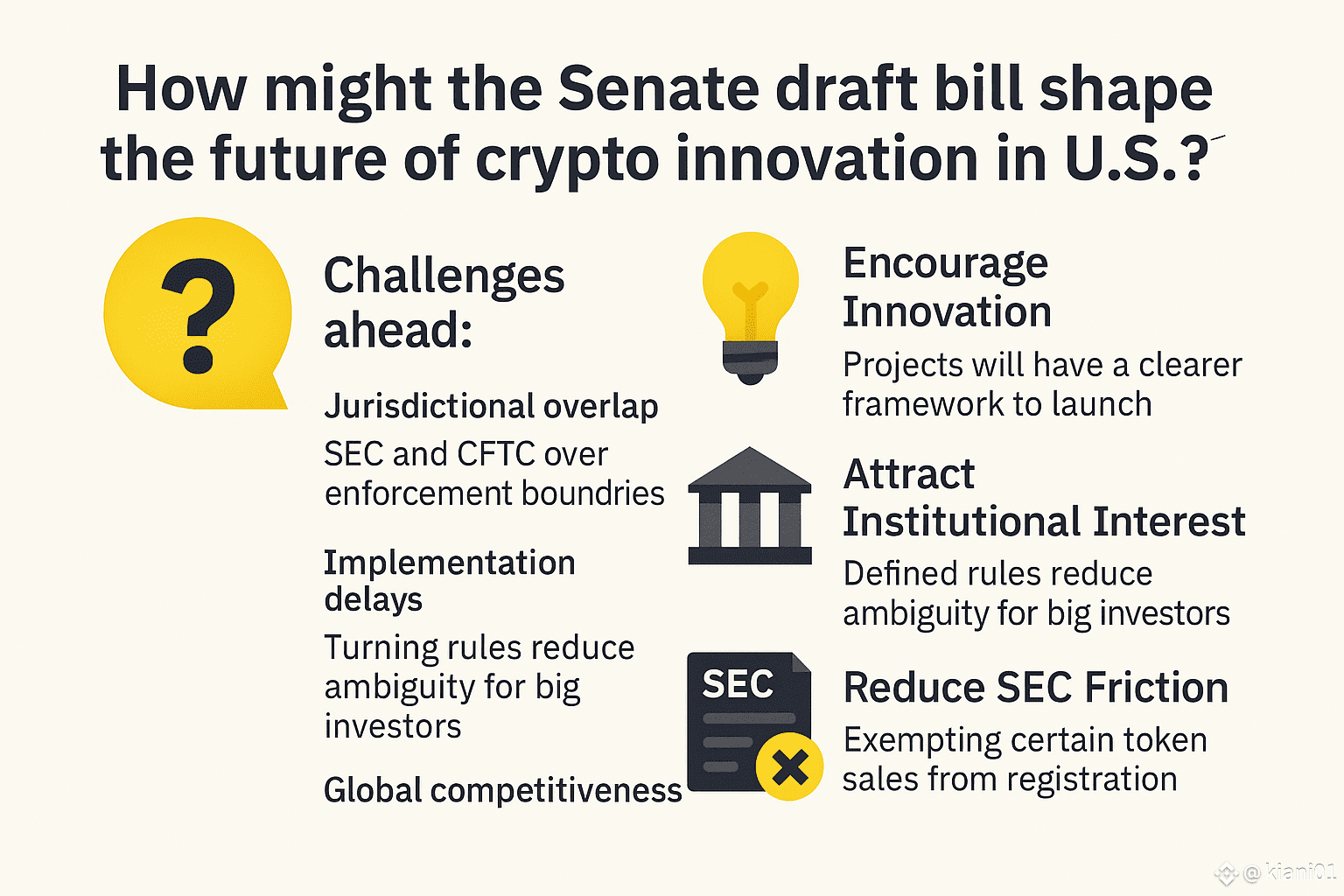 How might the Senate draft bill shape the future of crypto innovation in U.S.?

?

Challenges ahead:

Jurisdictional overlap

SEC and CFTC over enforcement boundries

Implementation delays

Turning rules reduce ambiguity for big investors

Global competitiveness

Encourage Innovation

Projects will have a clearer framework to launch

Attract Institutional Interest

Defined rules reduce ambiguity for big investors

SEC

Reduce SEC Friction

Exempting certain token sales from registration

@ kiani01